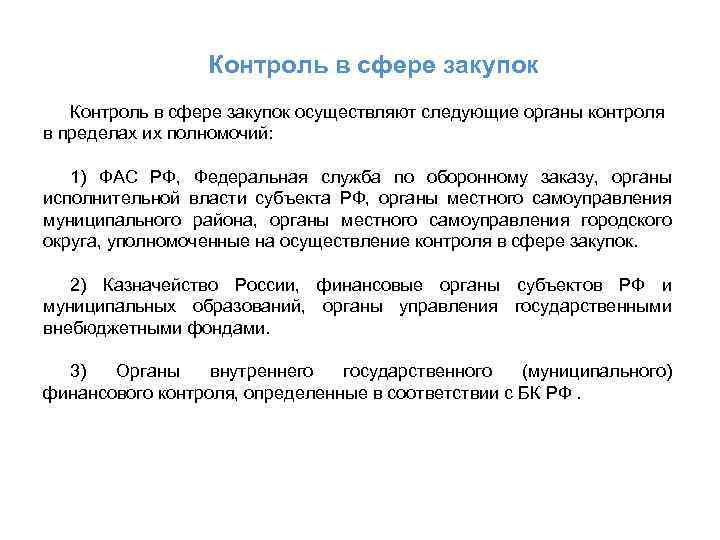 Контроль в сфере закупок

Контроль в сфере закупок осуществляют следующие органы контроля в пределах их полномочий:

1) ФАС РФ, Федеральная служба по оборонному заказу, органы исполнительной власти субъекта РФ, органы местного самоуправления муниципального района, органы местного самоуправления городского округа, уполномоченные на осуществление контроля в сфере закупок.

2) Казначейство России, финансовые органы субъектов РФ и муниципальных образований, органы управления государственными внебюджетными фондами.

3) Органы внутреннего государственного (муниципального) финансового контроля, определенные в соответствии с БК РФ .